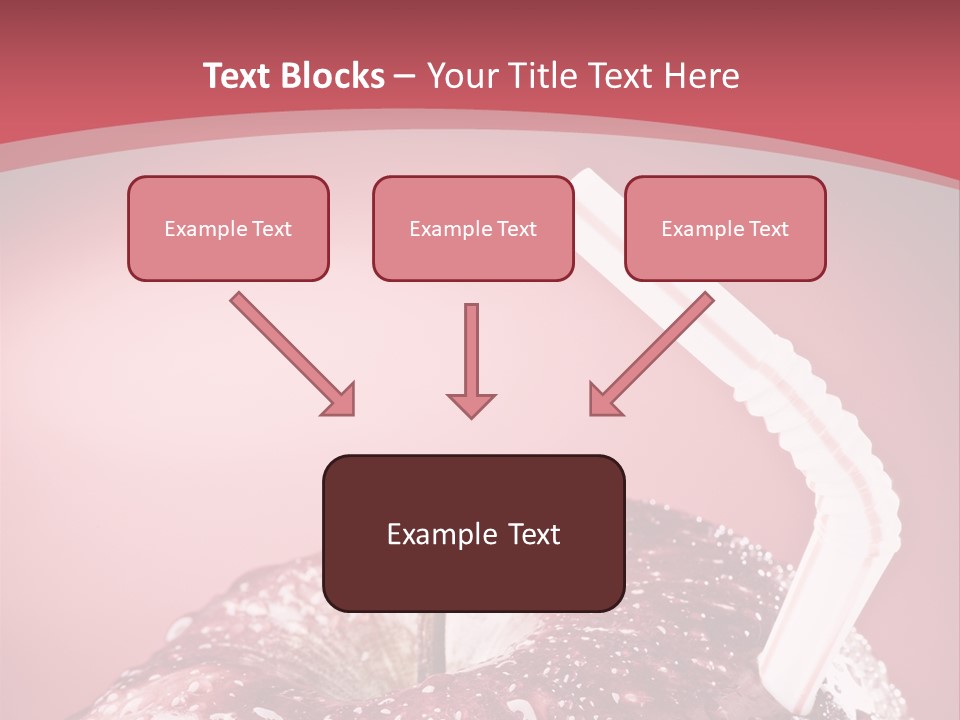 Text Blocks – Your Title Text Here

Example Text

Example Text

Example Text

Example Text